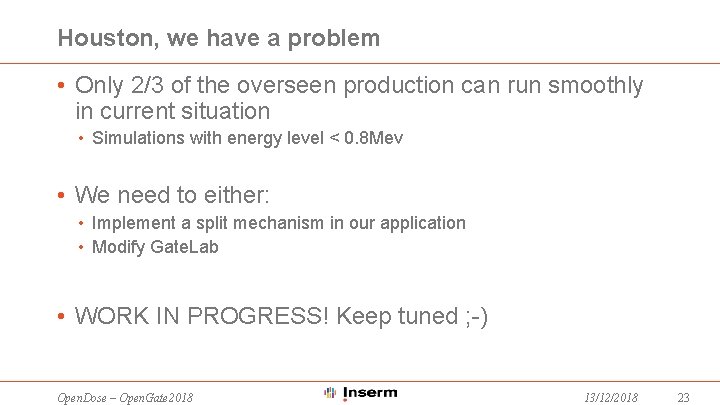 Houston, we have a problem

• Only 2/3 of the overseen production can run smoothly in current situation
  • Simulations with energy level < 0.8Mev

• We need to either:
  • Implement a split mechanism in our application
  • Modify GateLab

• WORK IN PROGRESS! Keep tuned ;-)

OpenDose – OpenGate2018 Inserm 13/12/2018 23